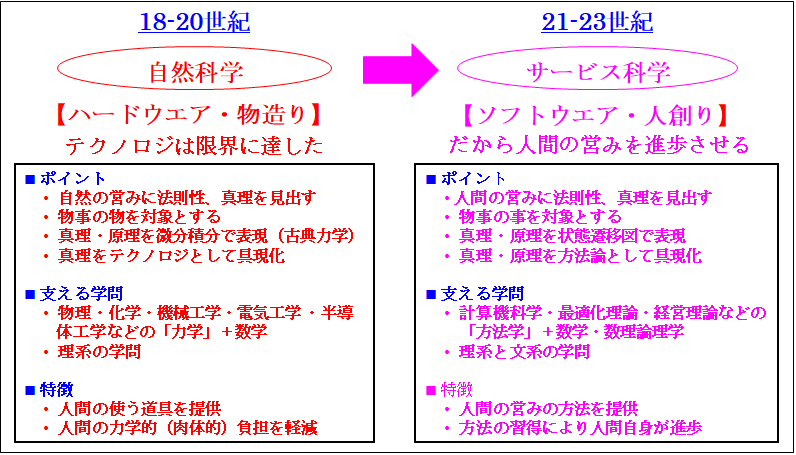 18-20世紀

自然科学

【ハードウエア・物造り】
テクノロジは限界に達した

■ ポイント
・自然の営みに法則性、真理を見出す
・物事の物を対象とする
・真理・原理を微分積分で表現（古典力学）
・真理をテクノロジとして具現化

■ 支える学問
・物理・化学・機械工学・電気工学・半導体工学などの「力学」＋数学
・理系の学問

■ 特徴
・人間の使う道具を提供
・人間の力学的（肉体的）負担を軽減

21-23世紀

サービス科学

【ソフトウエア・人創り】
だから人間の営みを進歩させる

■ ポイント
・人間の営みに法則性、真理を見出す
・物事の事を対象とする
・真理・原理を状態遷移図で表現
・真理・原理を方法論として具現化

■ 支える学問
・計算機科学・最適化理論・経営理論などの「方法学」＋数学・数理論理学
・理系と文系の学問

■ 特徴
・人間の営みの方法を提供
・方法の習得により人間自身が進歩